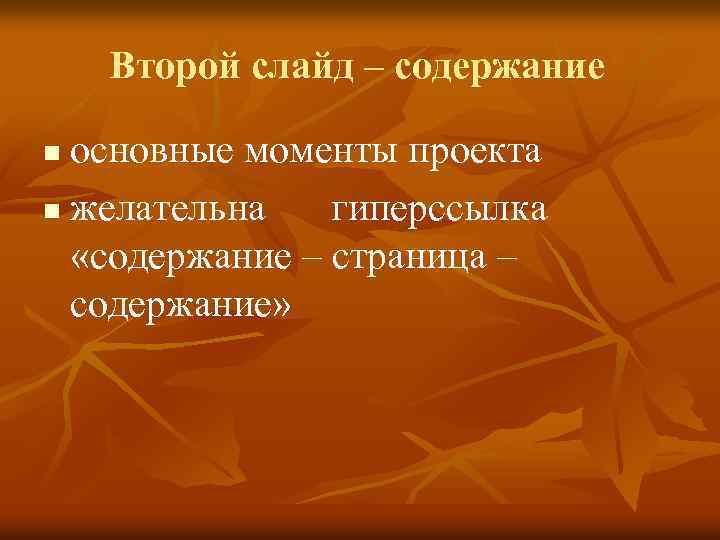 Второй слайд – содержание

- основные моменты проекта
- желательна гиперссылка «содержание – страница – содержание»